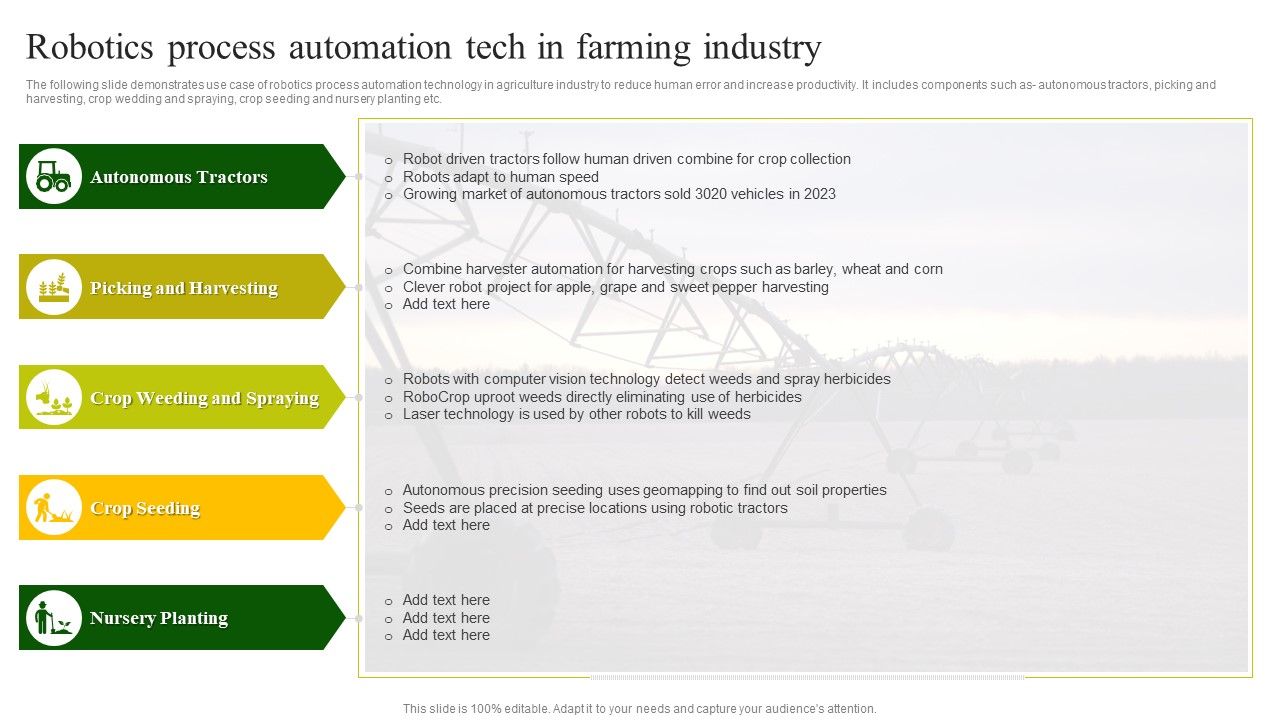 Robotics process automation tech in farming industry

The following slide demonstrates use case of robotics process automation technology in agriculture industry to reduce human error and increase productivity. It includes components such as- autonomous tractors, picking and harvesting, crop wedding and spraying, crop seeding and nursery planting etc.

Autonomous Tractors

o Robot driven tractors follow human driven combine for crop collection
o Robots adapt to human speed
o Growing market of autonomous tractors sold 3020 vehicles in 2023

Picking and Harvesting

o Combine harvester automation for harvesting crops such as barley, wheat and corn
o Clever robot project for apple, grape and sweet pepper harvesting
o Add text here

Crop Weeding and Spraying

o Robots with computer vision technology detect weeds and spray herbicides
o RoboCrop uproot weeds directly eliminating use of herbicides
o Laser technology is used by other robots to kill weeds

Crop Seeding

o Autonomous precision seeding uses geomapping to find out soil properties
o Seeds are placed at precise locations using robotic tractors
o Add text here

Nursery Planting

o Add text here
o Add text here
o Add text here

This slide is 100% editable. Adapt it to your needs and capture your audience's attention.